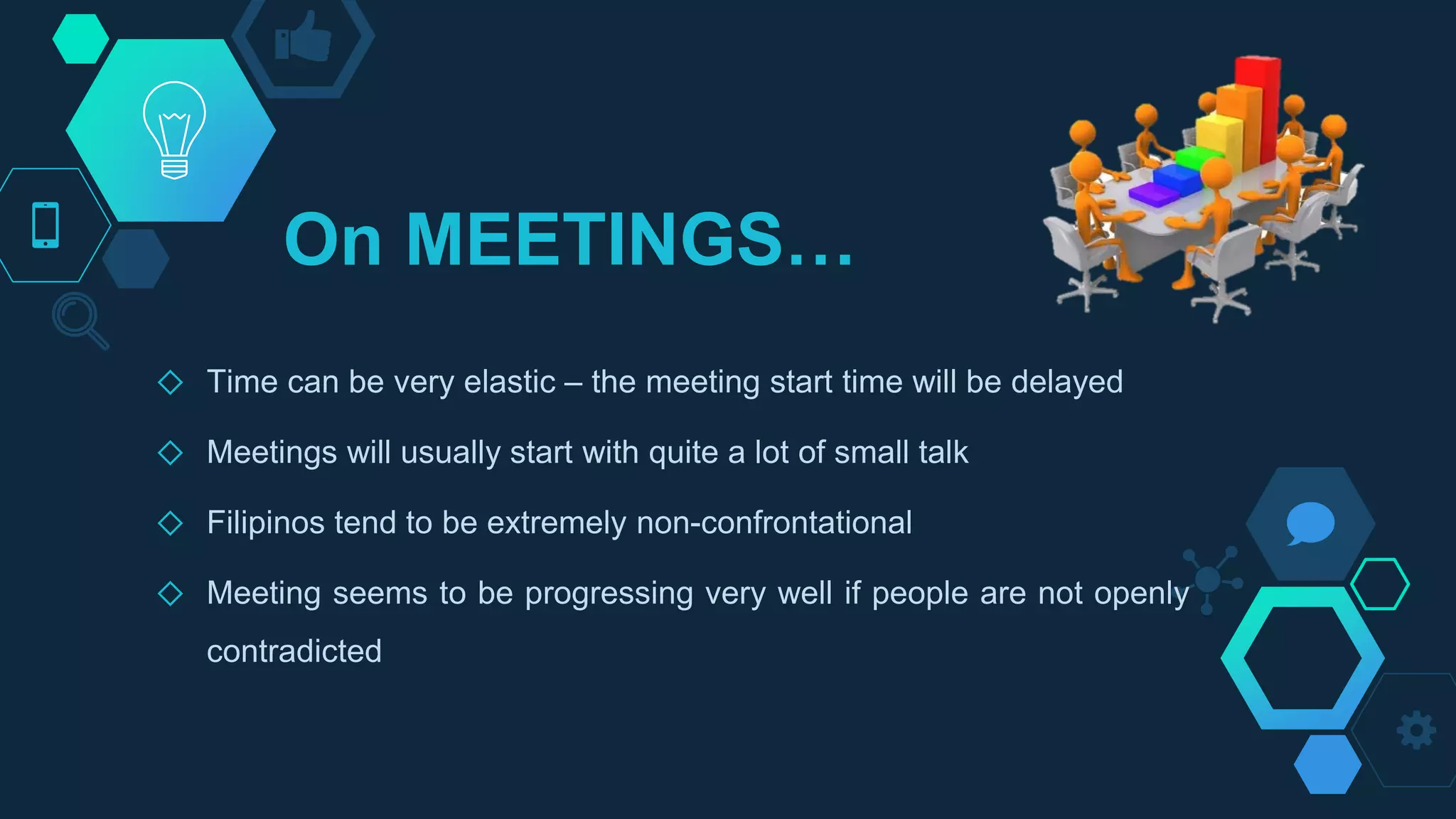 On MEETINGS…

◇ Time can be very elastic – the meeting start time will be delayed

◇ Meetings will usually start with quite a lot of small talk

◇ Filipinos tend to be extremely non-confrontational

◇ Meeting seems to be progressing very well if people are not openly contradicted